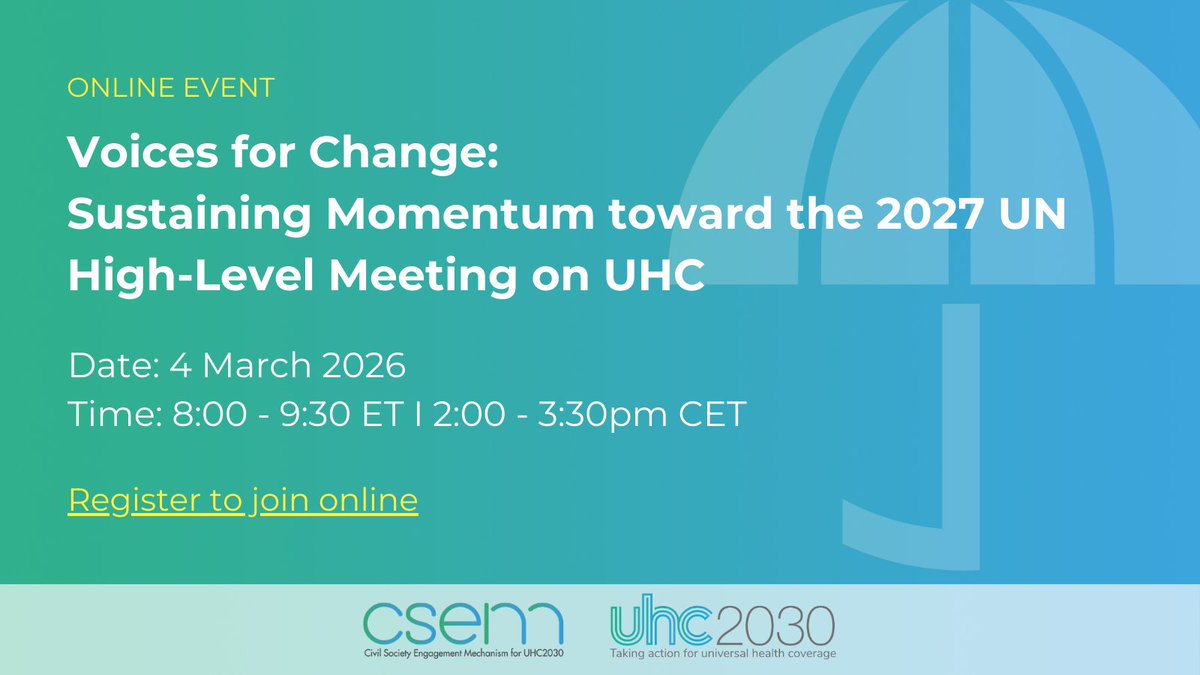 ONLINE EVENT

Voices for Change: Sustaining Momentum toward the 2027 UN High-Level Meeting on UHC

Date: 4 March 2026
Time: 8:00 - 9:30 ET I 2:00 - 3:30pm CET

Register to join online

csem
Civil Society Engagement Mechanism for UHC2030

uhc2030
Taking action for universal health coverage